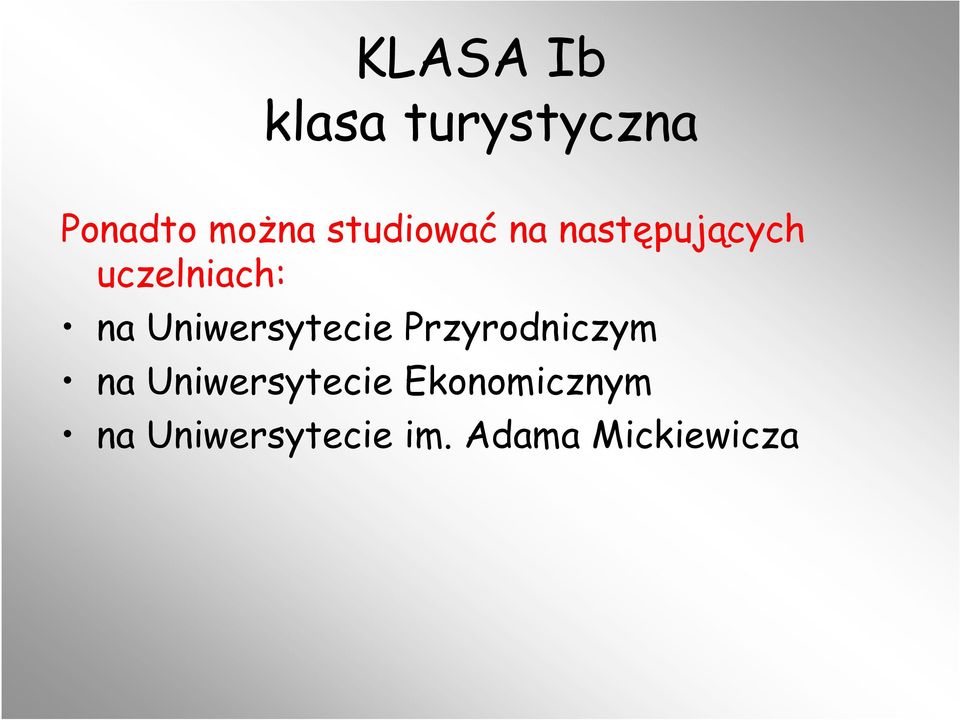 KLASA Ib
klasa turystyczna

Ponadto można studiować na następujących uczelniach:

• na Uniwersytecie Przyrodniczym
• na Uniwersytecie Ekonomicznym
• na Uniwersytecie im. Adama Mickiewicza